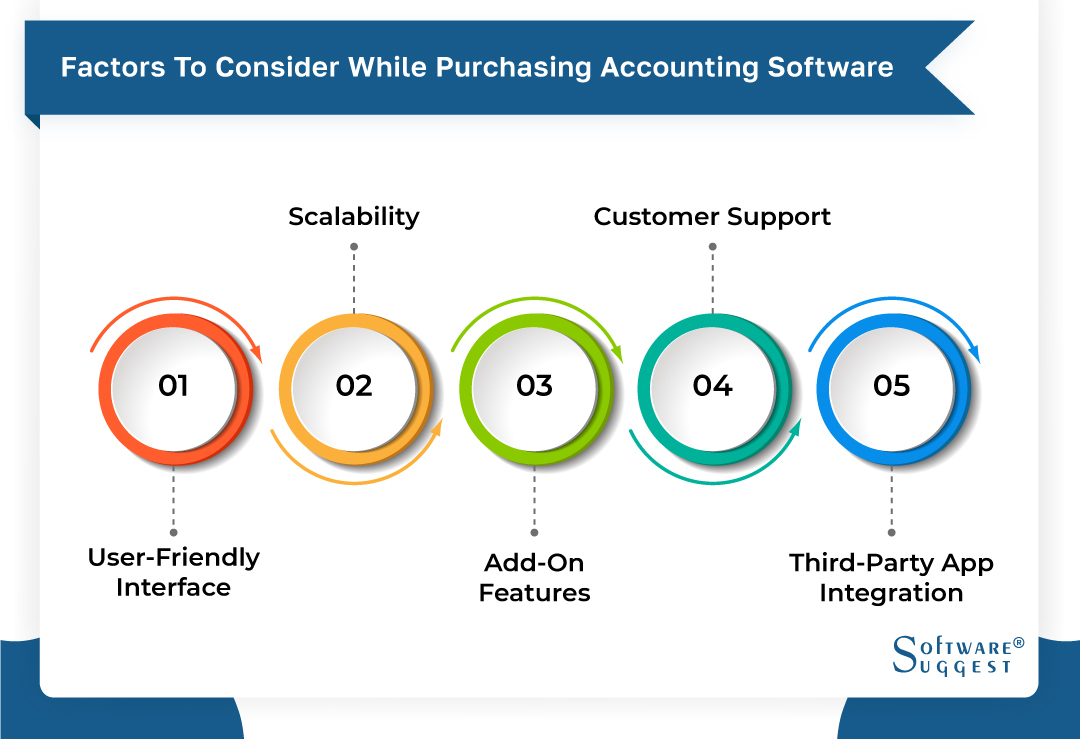 Factors To Consider While Purchasing Accounting Software

Scalability

Customer Support

01

02

03

04

05

User-Friendly Interface

Add-On Features

Third-Party App Integration

SOFTWARE® SUGGEST